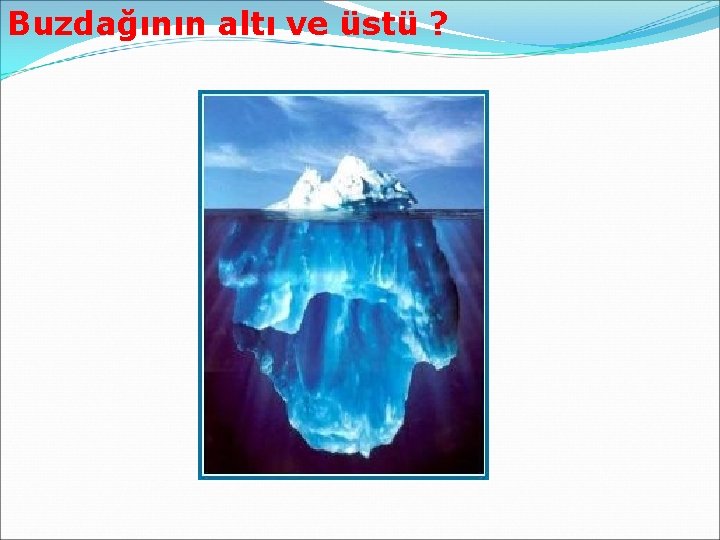 Buzdağının altı ve üstü ?